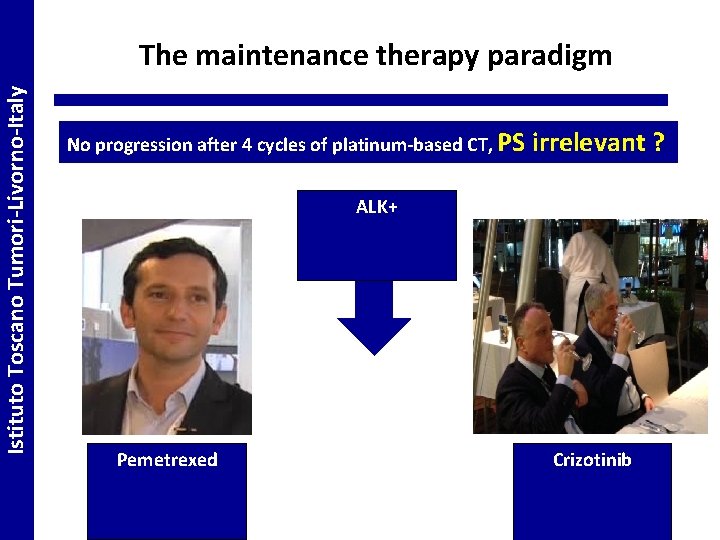 Istituto Toscano Tumori-Livorno-Italy

The maintenance therapy paradigm

No progression after 4 cycles of platinum-based CT, PS irrelevant ?

ALK+

Pemetrexed

Crizotinib